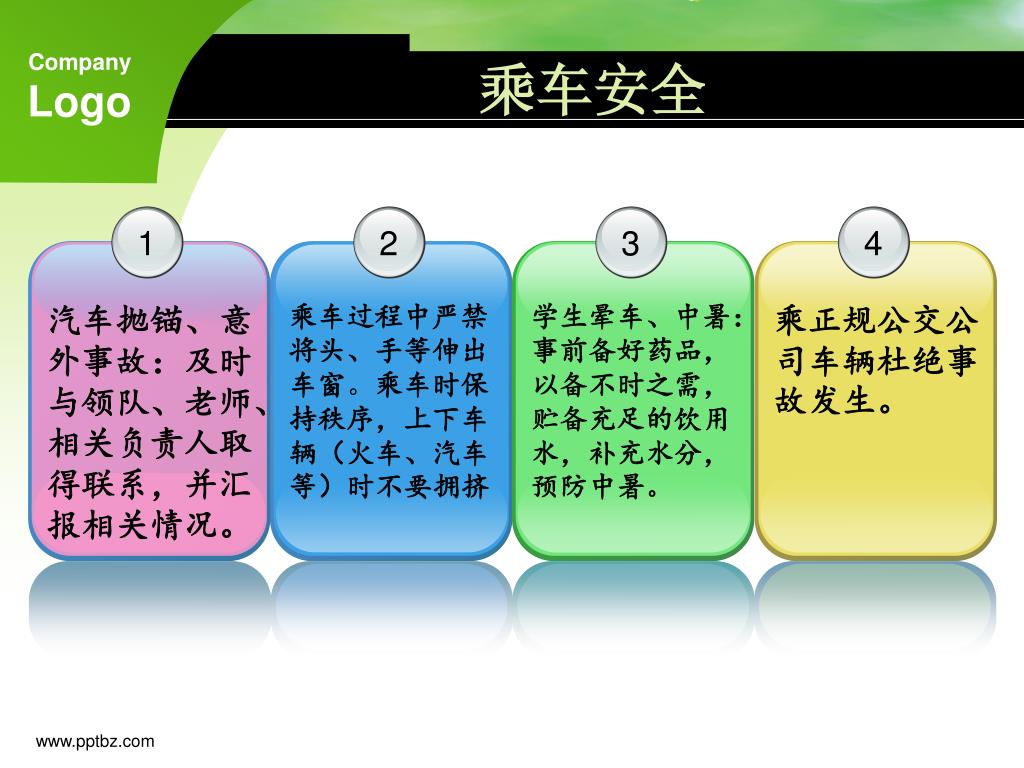 Company
Logo

乘车安全

1

汽车抛锚、意外事故：及时与领队、老师、相关负责人取得联系，并汇报相关情况。

2

乘车过程中严禁将头、手等伸出车窗。乘车时保持秩序，上下车辆（火车、汽车等）时不要拥挤

3

学生晕车、中暑：事前备好药品，以备不时之需，贮备充足的饮用水，补充水分，预防中暑。

4

乘正规公交公司车辆杜绝事故发生。

www.pptbz.com